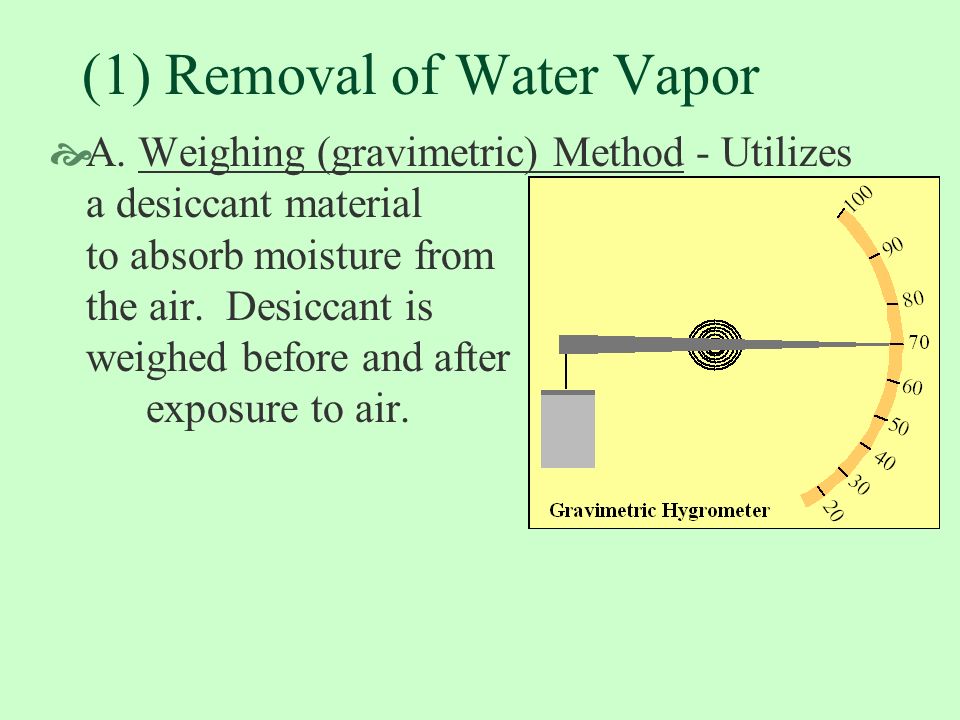 (1) Removal of Water Vapor

A. Weighing (gravimetric) Method - Utilizes a desiccant material to absorb moisture from the air. Desiccant is weighed before and after exposure to air.

100
90
80
70
60
50
40
30
20
Gravimetric Hygrometer